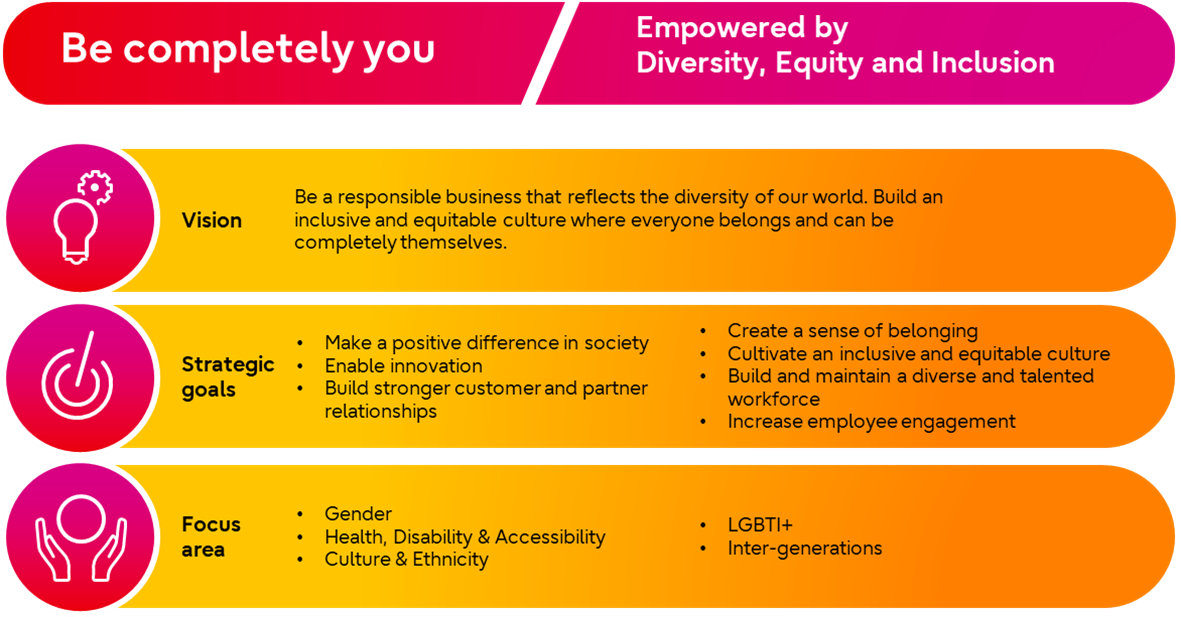 Be completely you

Empowered by
Diversity, Equity and Inclusion

Vision

Be a responsible business that reflects the diversity of our world. Build an inclusive and equitable culture where everyone belongs and can be completely themselves.

Strategic goals

• Make a positive difference in society
• Enable innovation
• Build stronger customer and partner relationships

• Create a sense of belonging
• Cultivate an inclusive and equitable culture
• Build and maintain a diverse and talented workforce
• Increase employee engagement

Focus area

• Gender
• Health, Disability & Accessibility
• Culture & Ethnicity

• LGBTI+
• Inter-generations